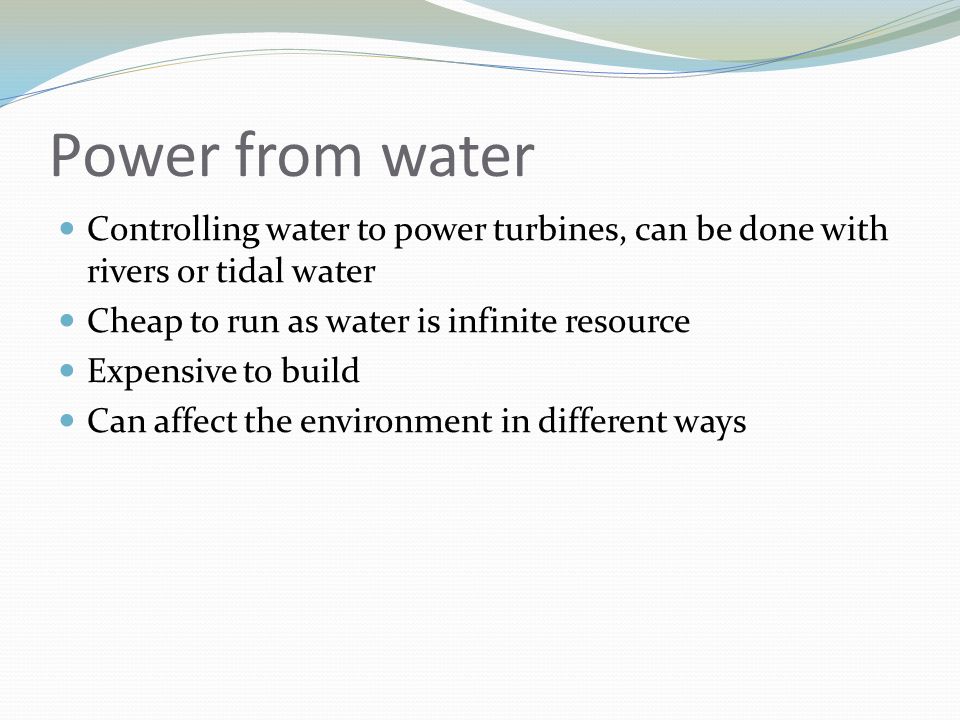 Power from water

- Controlling water to power turbines, can be done with rivers or tidal water
- Cheap to run as water is infinite resource
- Expensive to build
- Can affect the environment in different ways